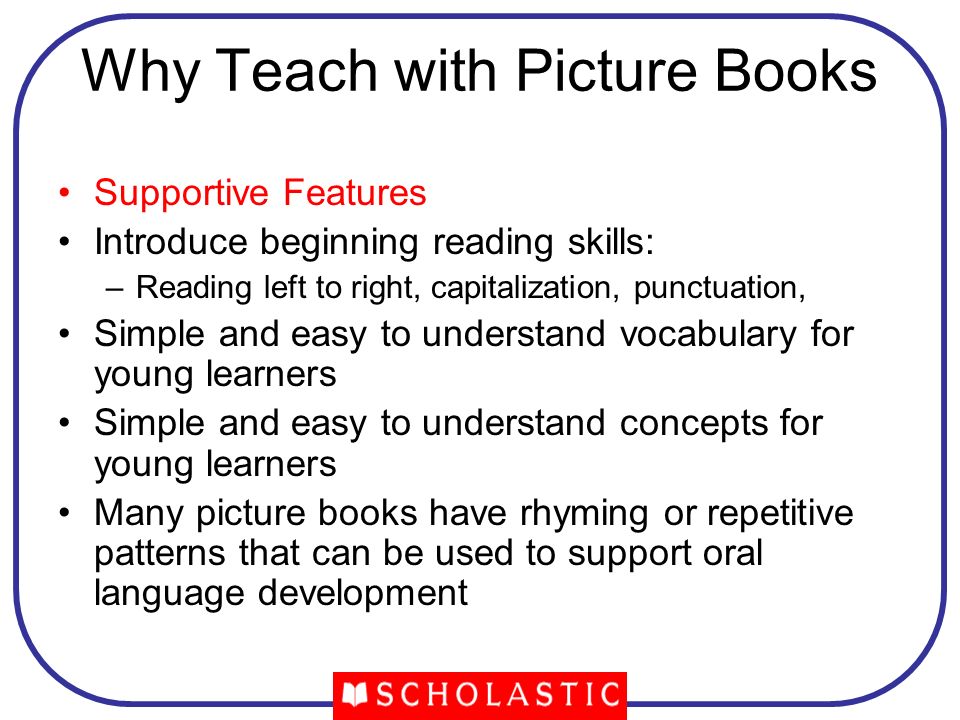 Why Teach with Picture Books

• Supportive Features
• Introduce beginning reading skills:
– Reading left to right, capitalization, punctuation,
• Simple and easy to understand vocabulary for young learners
• Simple and easy to understand concepts for young learners
• Many picture books have rhyming or repetitive patterns that can be used to support oral language development

SCHOLASTIC